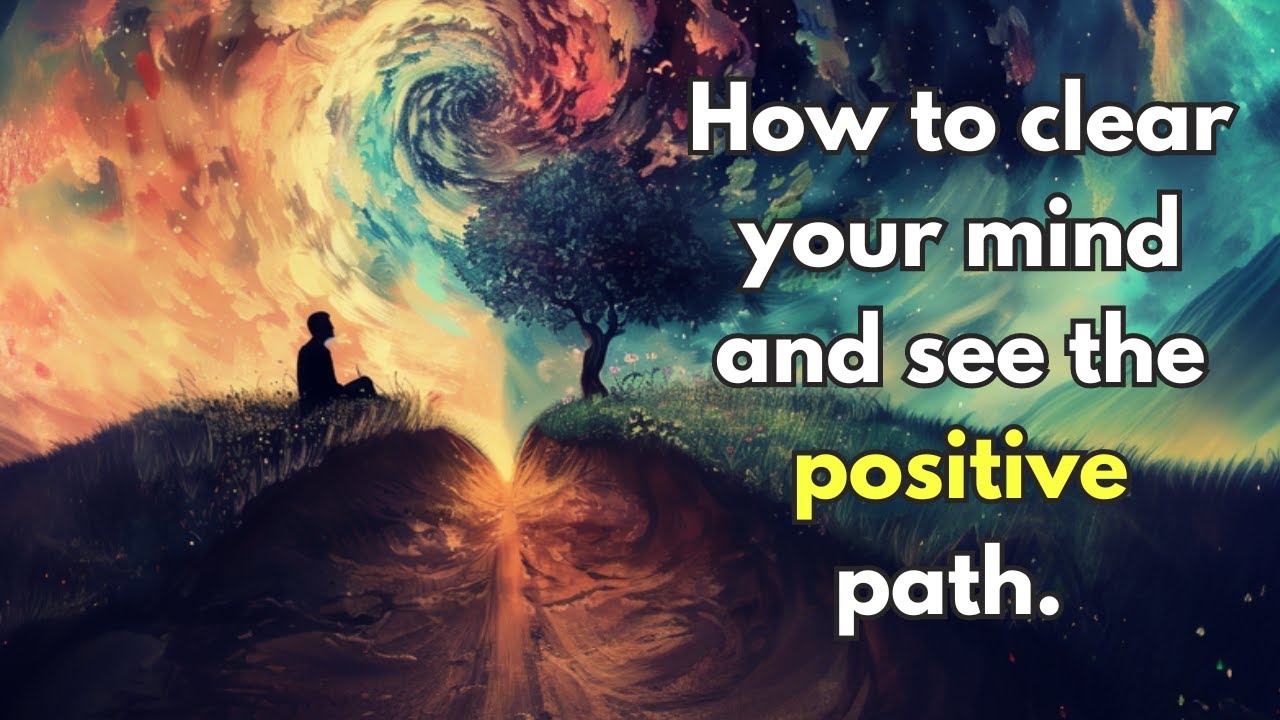 How to clear your mind and see the positive path.